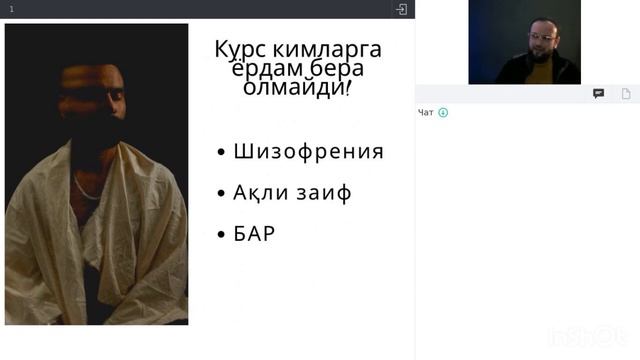 1

Курс кимларга ёрдам бера олмайди!

• Шизофрения
• Ақли заиф
• БАР

Чат

InShOt